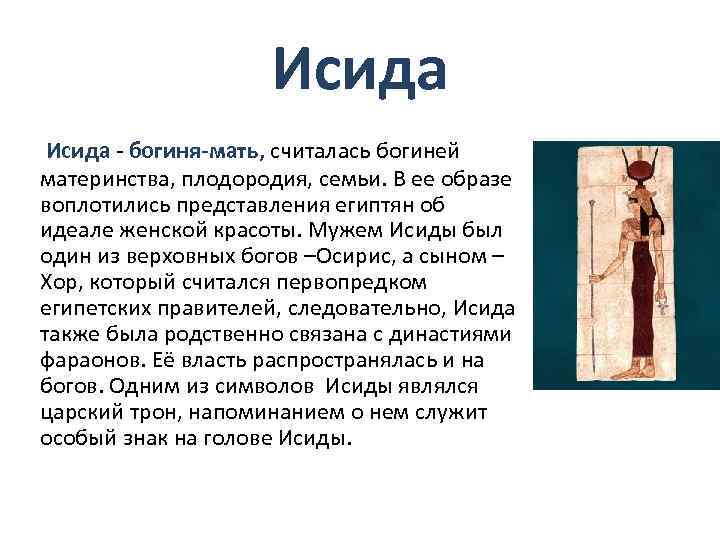 Исида

Исида - богиня-мать, считалась богиней материнства, плодородия, семьи. В ее образе воплотились представления египтян об идеале женской красоты. Мужем Исиды был один из верховных богов –Осирис, а сыном – Хор, который считался первопредком египетских правителей, следовательно, Исида также была родственно связана с династиями фараонов. Её власть распространялась и на богов. Одним из символов Исиды являлся царский трон, напоминанием о нем служит особый знак на голове Исиды.